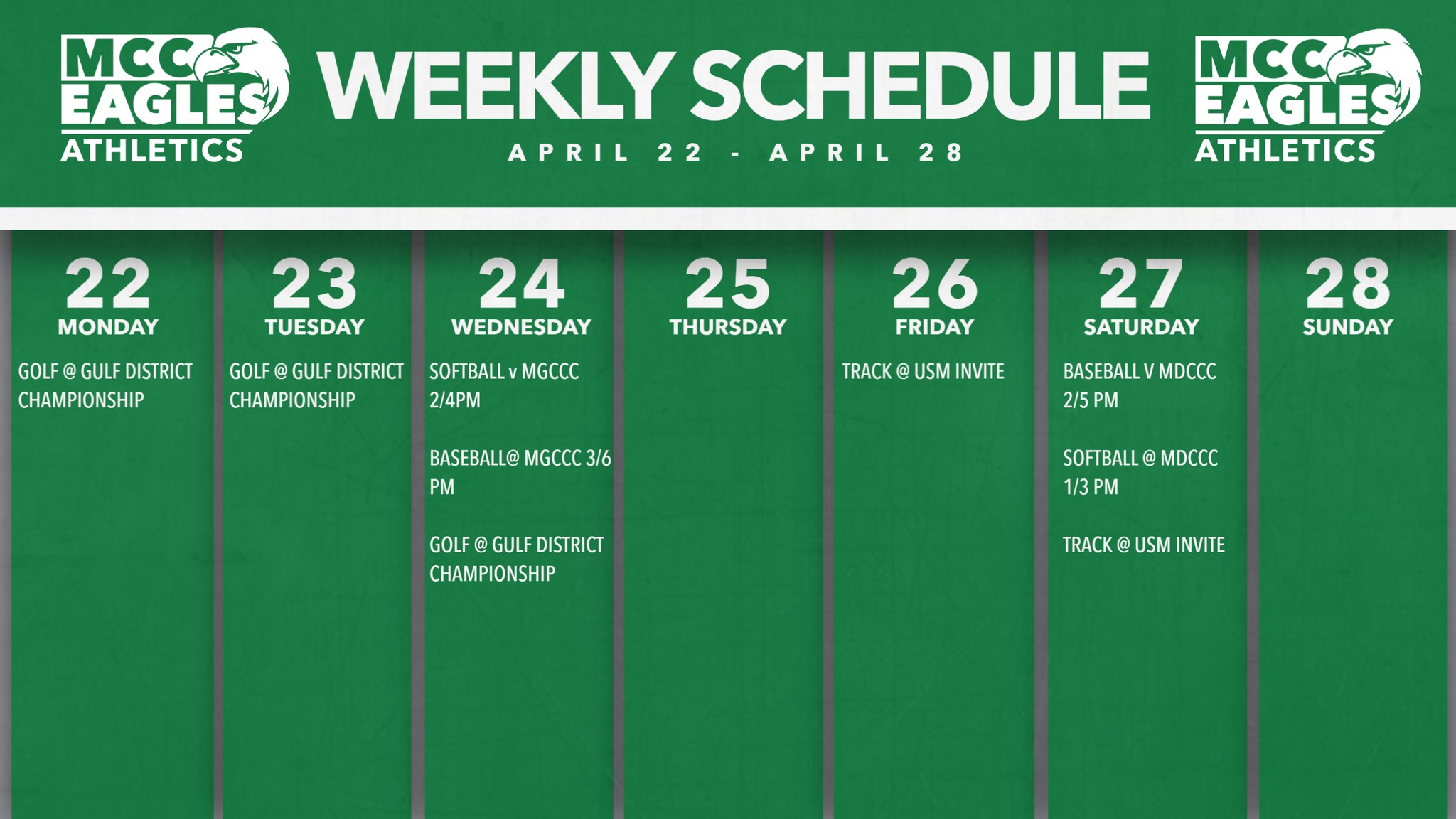 MCC EAGLES ATHLETICS

WEEKLY SCHEDULE

APRIL 22 - APRIL 28

MCC EAGLES ATHLETICS

22
MONDAY

GOLF @ GULF DISTRICT CHAMPIONSHIP

23
TUESDAY

GOLF @ GULF DISTRICT CHAMPIONSHIP

24
WEDNESDAY

SOFTBALL v MGCCC 2/4PM

BASEBALL@ MGCCC 3/6 PM

GOLF @ GULF DISTRICT CHAMPIONSHIP

25
THURSDAY

26
FRIDAY

TRACK @ USM INVITE

27
SATURDAY

BASEBALL V MDCCC 2/5 PM

SOFTBALL @ MDCCC 1/3 PM

TRACK @ USM INVITE

28
SUNDAY